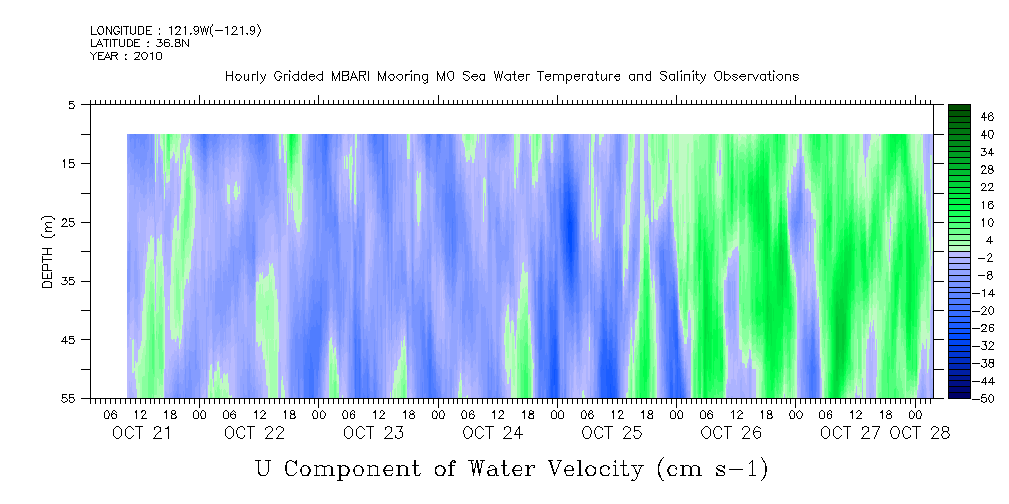 LONGITUDE : 121.9W(-121.9)
LATITUDE : 36.8N
YEAR : 2010

Hourly Gridded MBARI Mooring M0 Sea Water Temperature and Salinity Observations

DEPTH (m)

5
15
25
35
45
55

46
40
34
28
22
16
10
4
-2
-8
-14
-20
-26
-32
-38
-44
-50

06 12 18 00 06 12 18 00 06 12 18 00 06 12 18 00 06 12 18 00 06 12 18 00 06 12 18 00

OCT 21 OCT 22 OCT 23 OCT 24 OCT 25 OCT 26 OCT 27 OCT 28

U Component of Water Velocity (cm s-1)